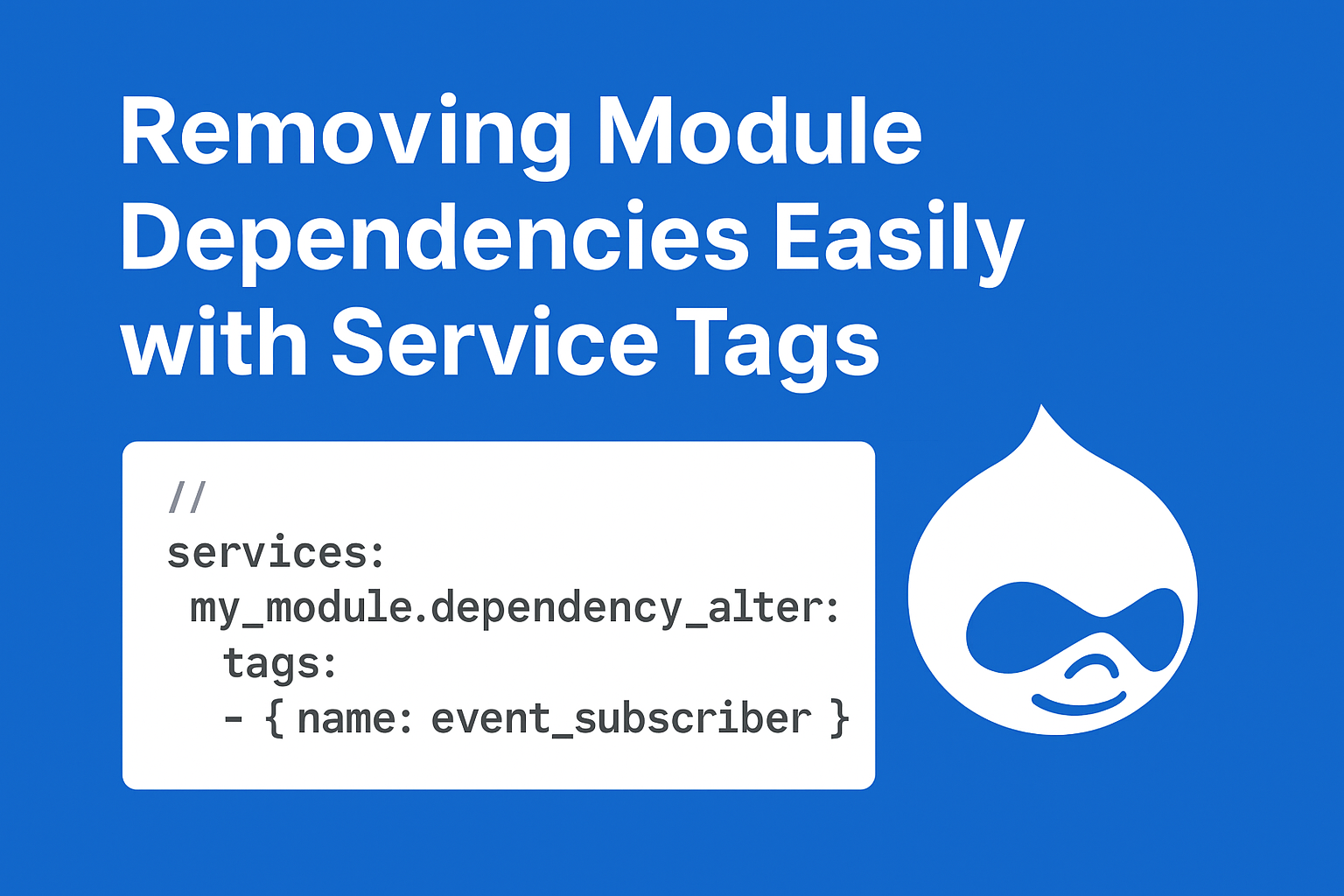 Removing Module Dependencies Easily with Service Tags

//
services:
 my_module.dependency_alter:
  tags:
  - { name: event_subscriber }